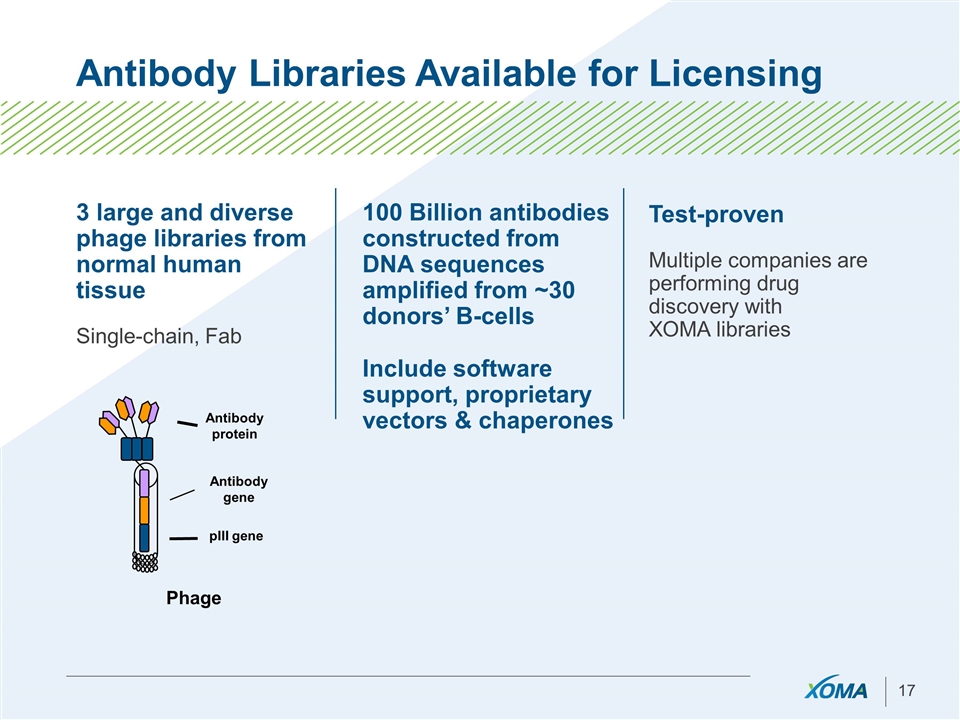 Antibody Libraries Available for Licensing

3 large and diverse phage libraries from normal human tissue

Single-chain, Fab

Antibody protein

Antibody gene

pIII gene

Phage

100 Billion antibodies constructed from DNA sequences amplified from ~30 donors' B-cells

Include software support, proprietary vectors & chaperones

Test-proven

Multiple companies are performing drug discovery with XOMA libraries

XOMA

17